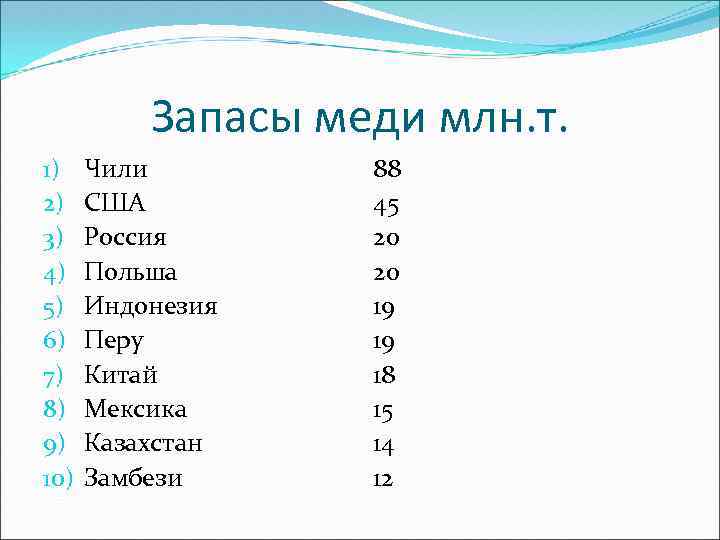 Запасы меди млн.т.

1) Чили 88
2) США 45
3) Россия 20
4) Польша 20
5) Индонезия 19
6) Перу 19
7) Китай 18
8) Мексика 15
9) Казахстан 14
10) Замбези 12